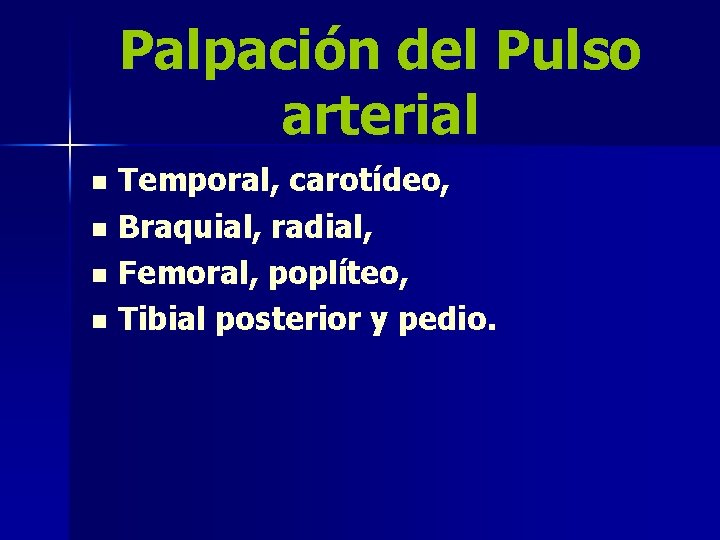 Palpación del Pulso arterial

- Temporal, carotídeo,
- Braquial, radial,
- Femoral, poplíteo,
- Tibial posterior y pedio.